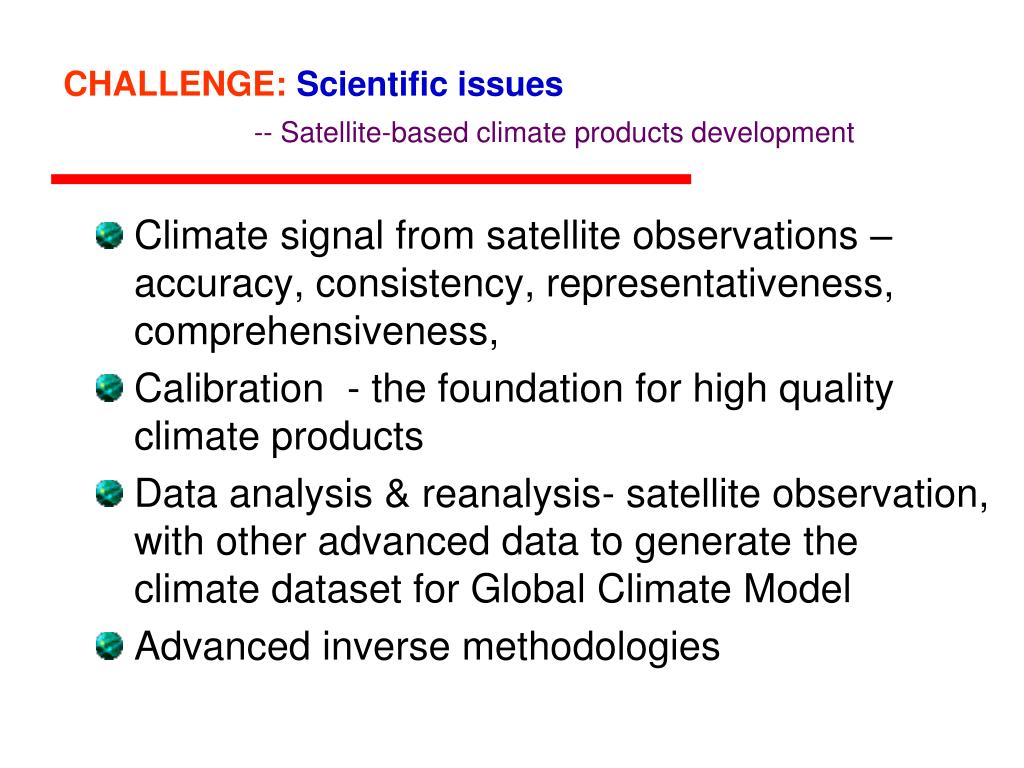 CHALLENGE: Scientific issues

-- Satellite-based climate products development

Climate signal from satellite observations – accuracy, consistency, representativeness, comprehensiveness,

Calibration - the foundation for high quality climate products

Data analysis & reanalysis- satellite observation, with other advanced data to generate the climate dataset for Global Climate Model

Advanced inverse methodologies